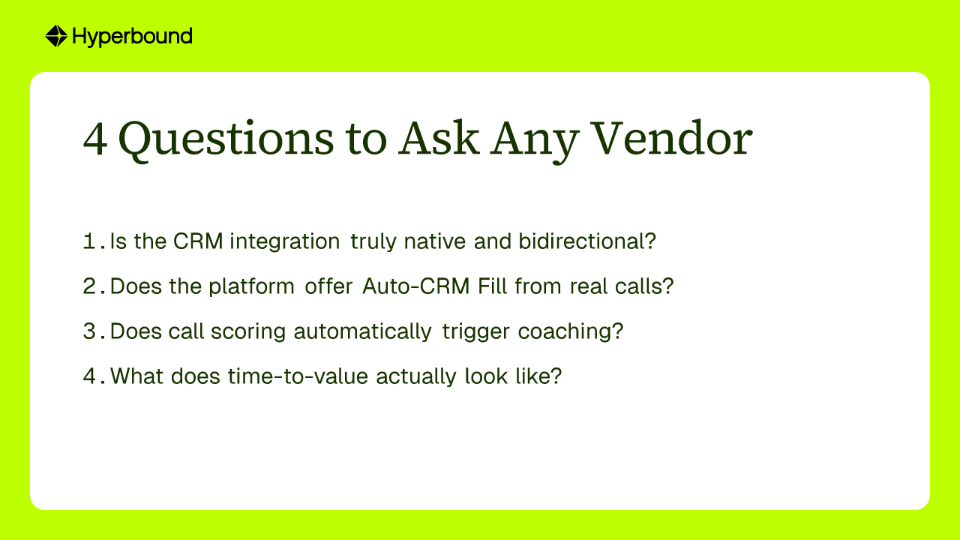 Hyperbound

4 Questions to Ask Any Vendor

1. Is the CRM integration truly native and bidirectional?

2. Does the platform offer Auto-CRM Fill from real calls?

3. Does call scoring automatically trigger coaching?

4. What does time-to-value actually look like?